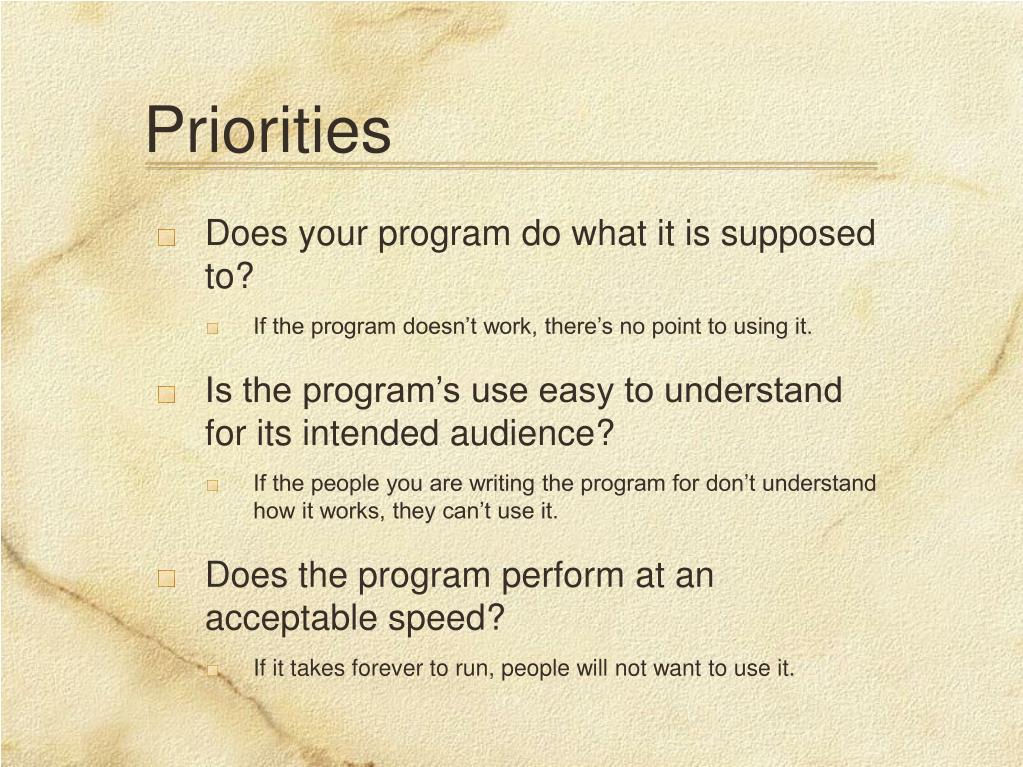 Priorities

Does your program do what it is supposed to?

If the program doesn’t work, there’s no point to using it.

Is the program’s use easy to understand for its intended audience?

If the people you are writing the program for don’t understand how it works, they can’t use it.

Does the program perform at an acceptable speed?

If it takes forever to run, people will not want to use it.